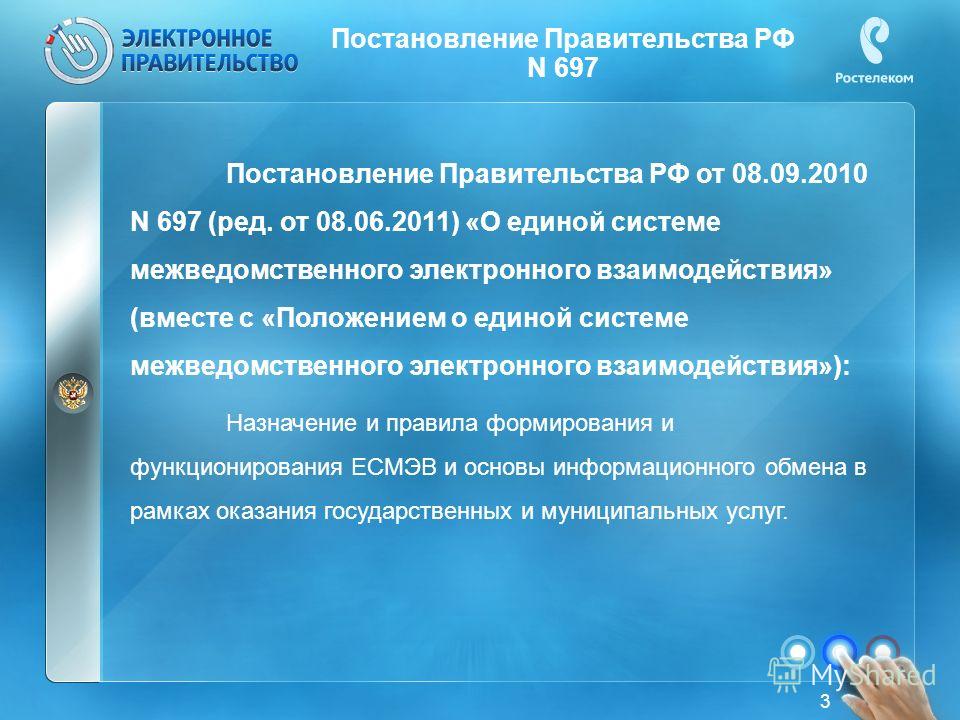 ЭЛЕКТРОННОЕ ПРАВИТЕЛЬСТВО

Постановление Правительства РФ N 697

Ростелеком

Постановление Правительства РФ от 08.09.2010 N 697 (ред. от 08.06.2011) «О единой системе межведомственного электронного взаимодействия» (вместе с «Положением о единой системе межведомственного электронного взаимодействия»):

Назначение и правила формирования и функционирования ЕСМЭВ и основы информационного обмена в рамках оказания государственных и муниципальных услуг.

MyShared

3